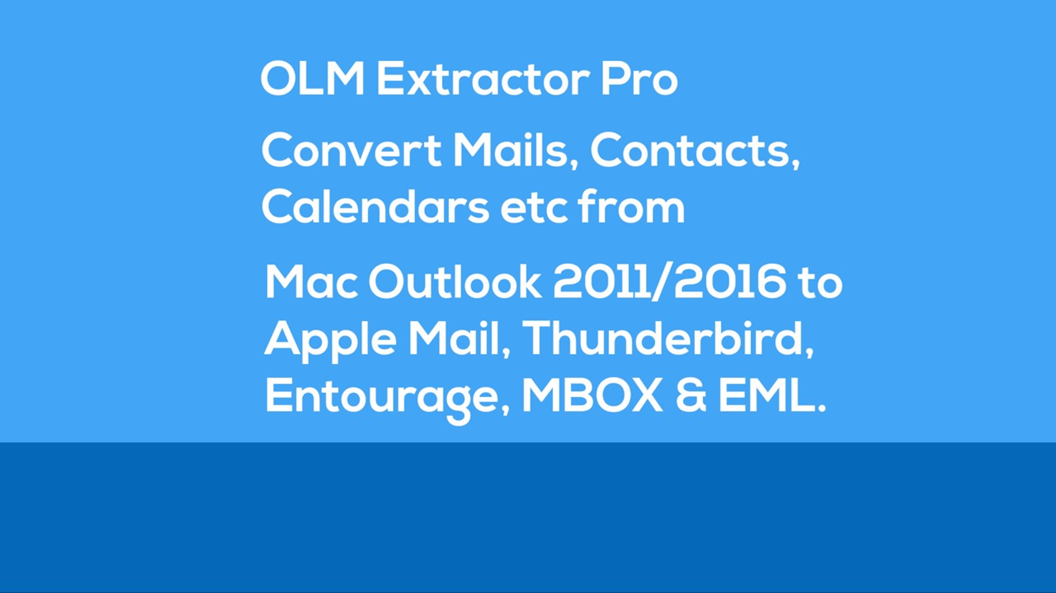 OLM Extractor Pro

Convert Mails, Contacts, Calendars etc from

Mac Outlook 2011/2016 to Apple Mail, Thunderbird, Entourage, MBOX & EML.